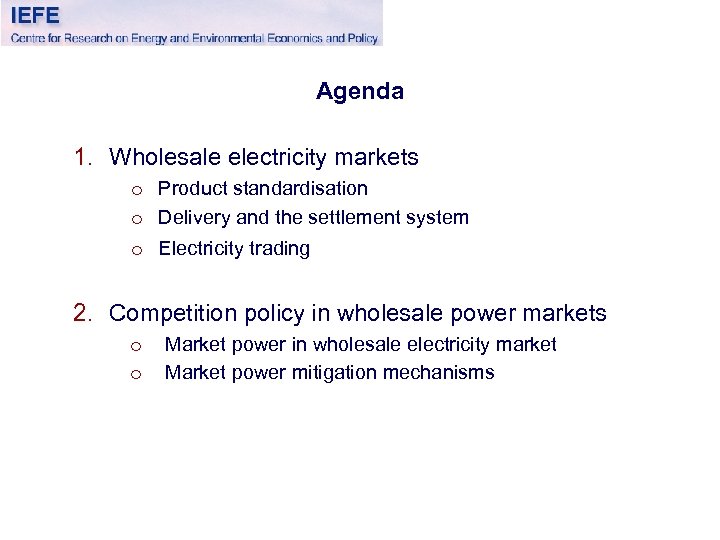 IEFE
Centre for Research on Energy and Environmental Economics and Policy

Agenda

1. Wholesale electricity markets
   o Product standardisation
   o Delivery and the settlement system
   o Electricity trading

2. Competition policy in wholesale power markets
   o Market power in wholesale electricity market
   o Market power mitigation mechanisms